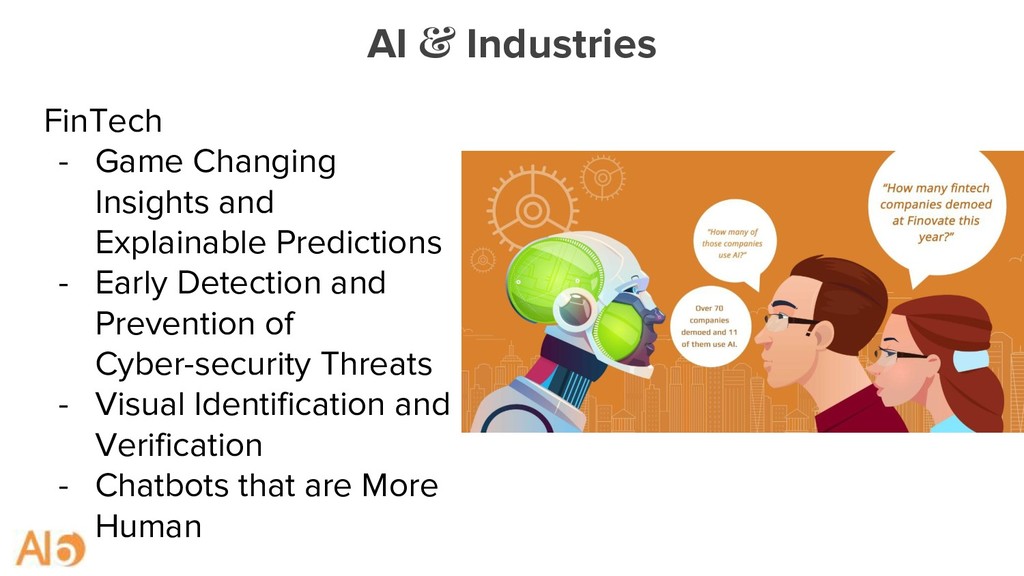 AI & Industries

FinTech
- Game Changing Insights and Explainable Predictions
- Early Detection and Prevention of Cyber-security Threats
- Visual Identification and Verification
- Chatbots that are More Human

"How many fintech companies demoed at Finovate this year?"

"How many of those companies use AI?"

Over 70 companies demoed and 11 of them use AI.

AI6